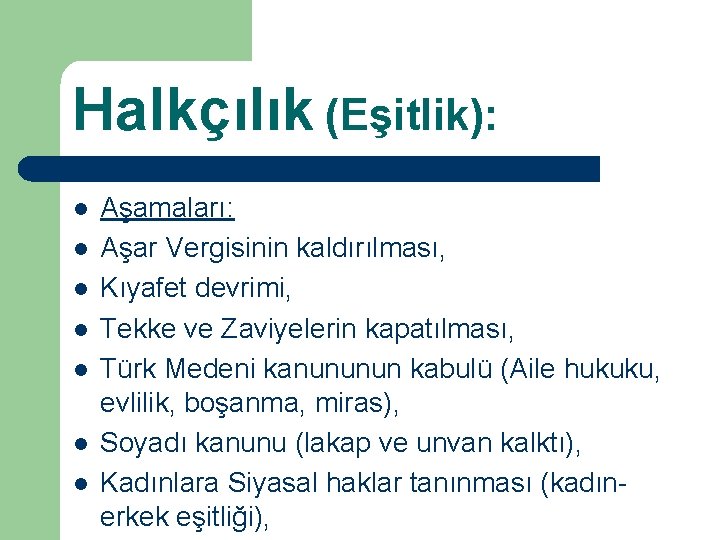 Halkçılık (Eşitlik):

- Aşamaları:
- Aşar Vergisinin kaldırılması,
- Kıyafet devrimi,
- Tekke ve Zaviyelerin kapatılması,
- Türk Medeni kanununun kabulü (Aile hukuku, evlilik, boşanma, miras),
- Soyadı kanunu (lakap ve unvan kalktı),
- Kadınlara Siyasal haklar tanınması (kadın-erkek eşitliği),